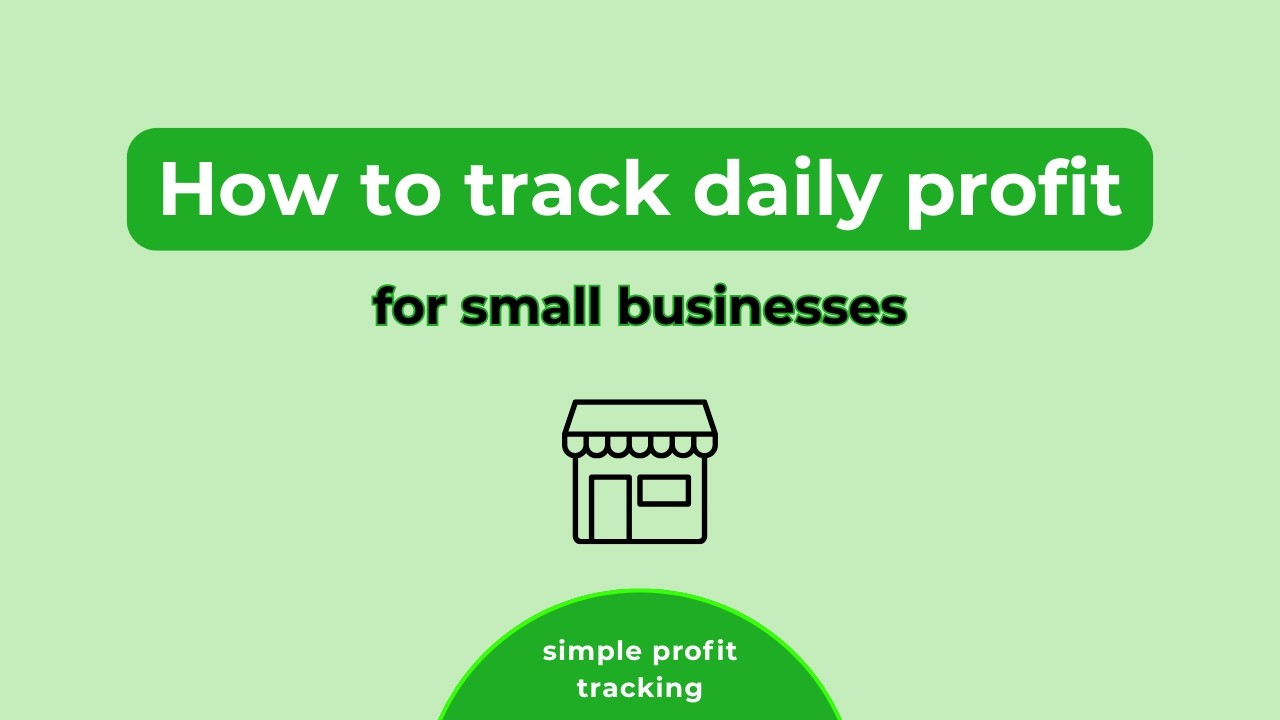 How to track daily profit

for small businesses

simple profit tracking